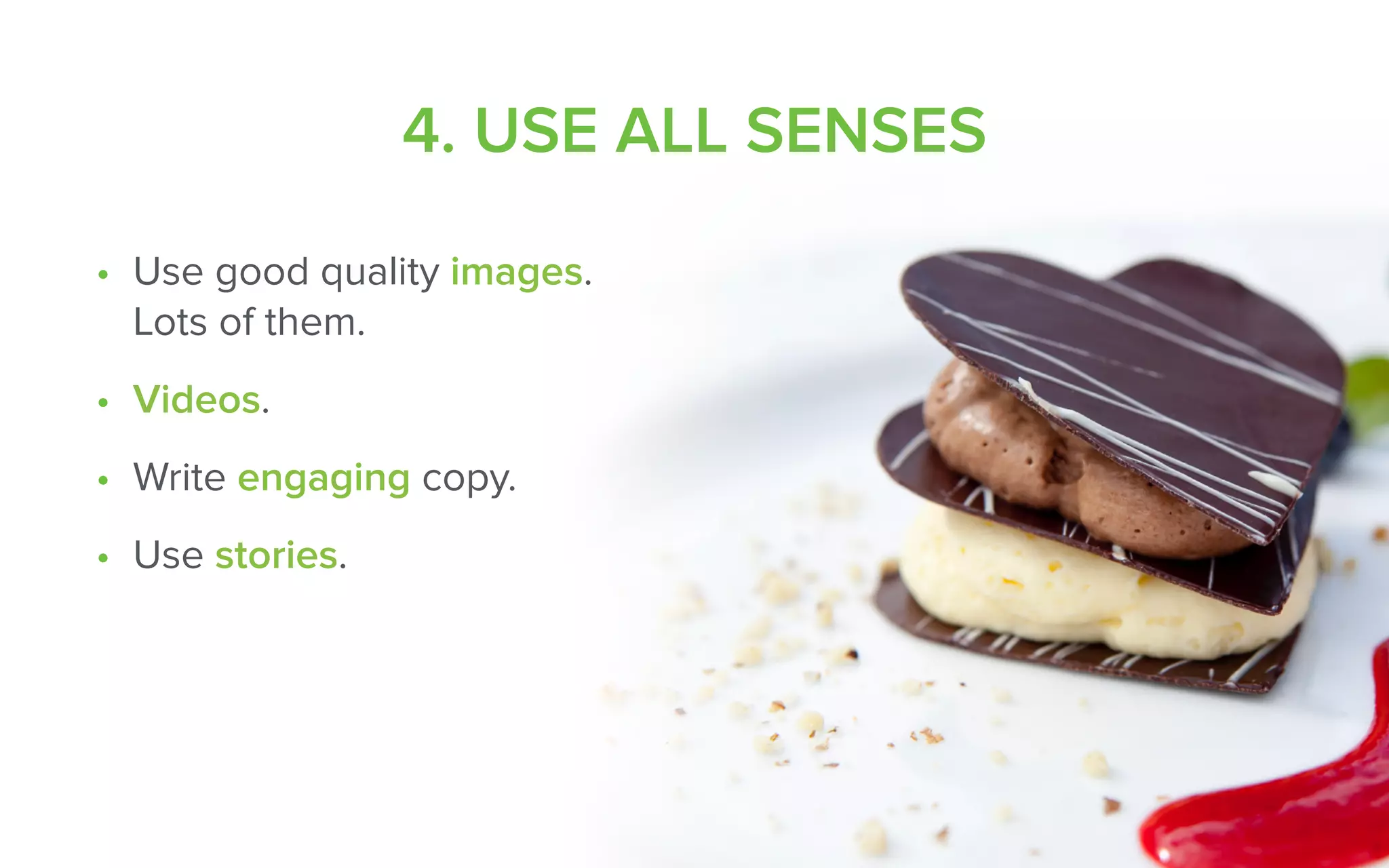 4. USE ALL SENSES

• Use good quality images. Lots of them.

• Videos.

• Write engaging copy.

• Use stories.